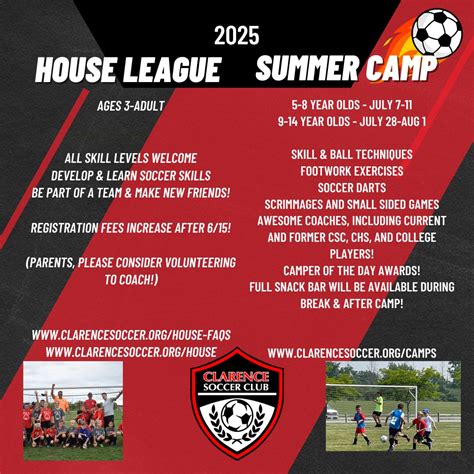 2025

HOUSE LEAGUE

AGES 3-ADULT

ALL SKILL LEVELS WELCOME
DEVELOP & LEARN SOCCER SKILLS
BE PART OF A TEAM & MAKE NEW FRIENDS!

REGISTRATION FEES INCREASE AFTER 6/15!

(PARENTS, PLEASE CONSIDER VOLUNTEERING TO COACH!)

WWW.CLARENCESOCCER.ORG/HOUSE-FAQS
WWW.CLARENCESOCCER.ORG/HOUSE

SUMMER CAMP

5-8 YEAR OLDS - JULY 7-11
9-14 YEAR OLDS - JULY 28-AUG 1

SKILL & BALL TECHNIQUES
FOOTWORK EXERCISES
SOCCER DARTS
SCRIMMAGES AND SMALL SIDED GAMES
AWESOME COACHES, INCLUDING CURRENT AND FORMER CSC, CHS, AND COLLEGE PLAYERS!
CAMPER OF THE DAY AWARDS!
FULL SNACK BAR WILL BE AVAILABLE DURING BREAK & AFTER CAMP!

WWW.CLARENCESOCCER.ORG/CAMPS

CLARENCE
SOCCER CLUB